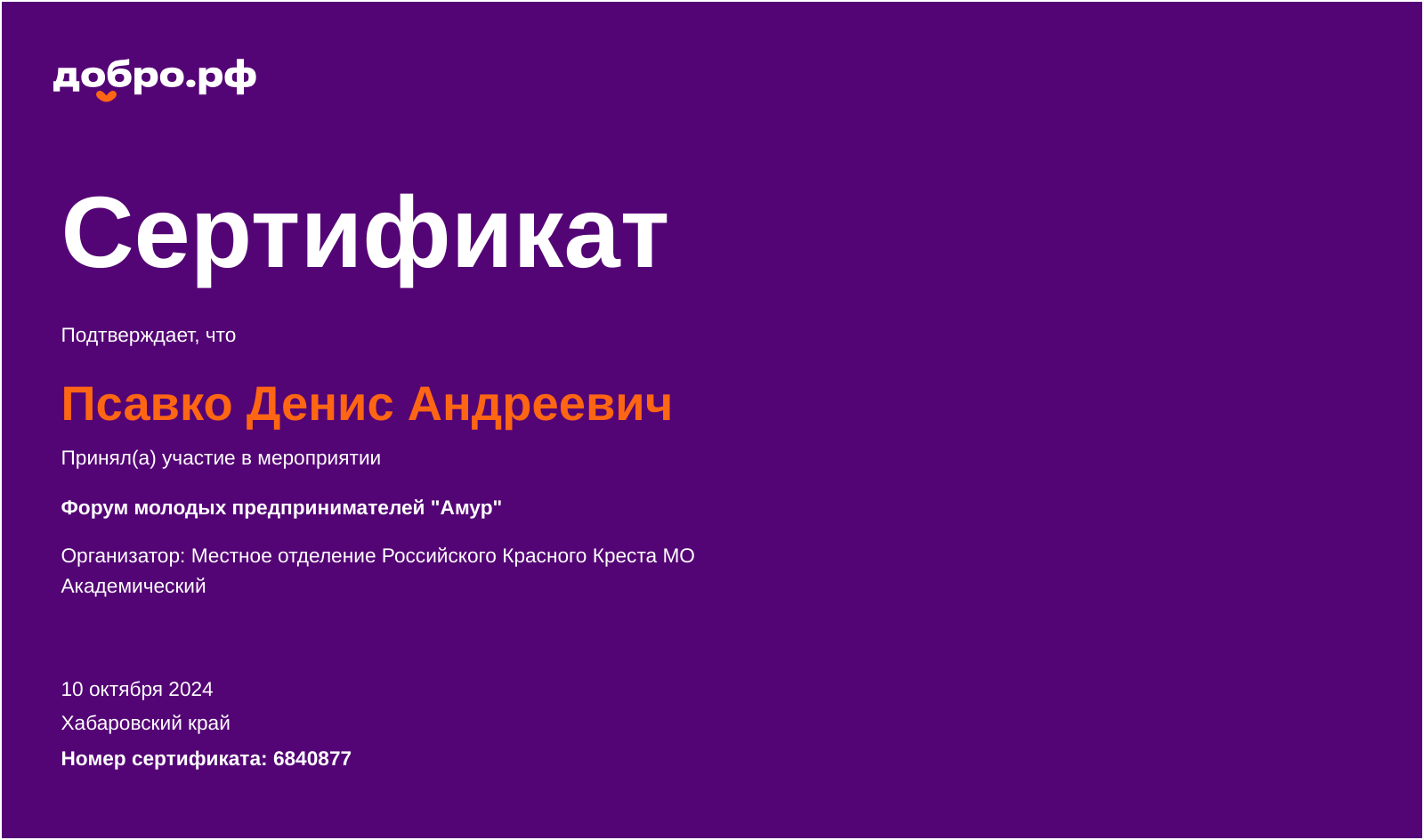 добро.рф

Сертификат

Подтверждает, что

Псавко Денис Андреевич

Принял(а) участие в мероприятии

Форум молодых предпринимателей "Амур"

Организатор: Местное отделение Российского Красного Креста МО Академический

10 октября 2024

Хабаровский край

Номер сертификата: 6840877